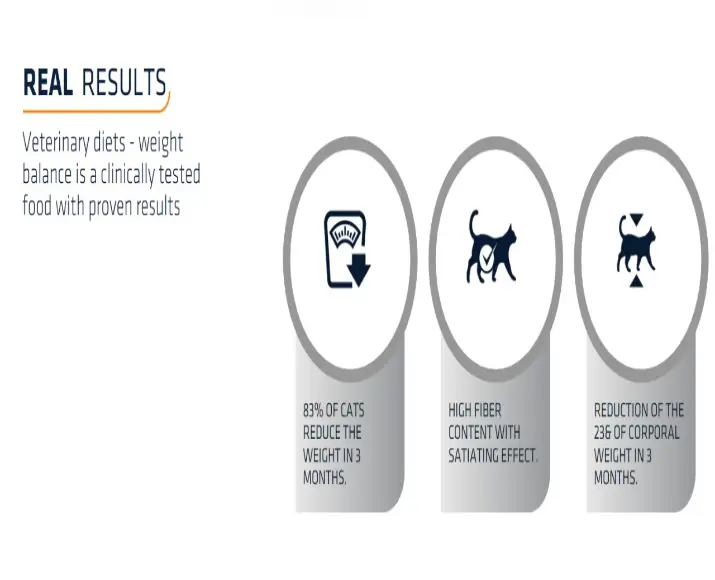 REAL RESULTS

Veterinary diets - weight balance is a clinically tested food with proven results

83% OF CATS REDUCE THE WEIGHT IN 3 MONTHS.

HIGH FIBER CONTENT WITH SATIATING EFFECT.

REDUCTION OF THE 23& OF CORPORAL WEIGHT IN 3 MONTHS.